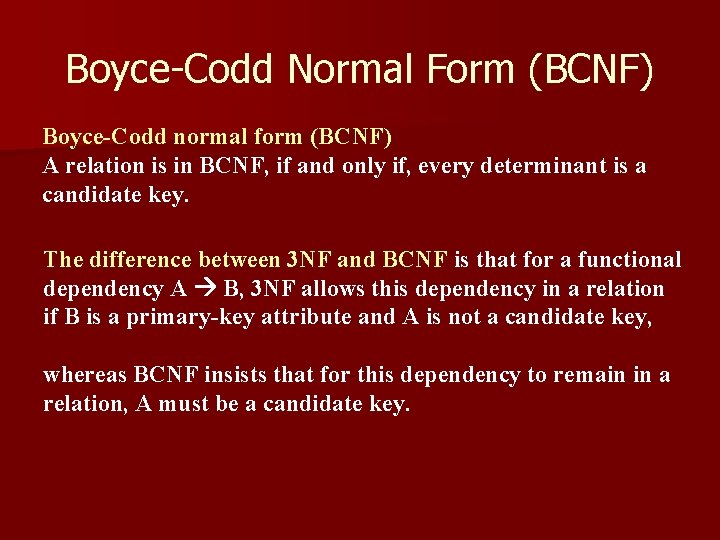 Boyce-Codd Normal Form (BCNF)

Boyce-Codd normal form (BCNF)
A relation is in BCNF, if and only if, every determinant is a candidate key.

The difference between 3NF and BCNF is that for a functional dependency A $\rightarrow$ B, 3NF allows this dependency in a relation if B is a primary-key attribute and A is not a candidate key,

whereas BCNF insists that for this dependency to remain in a relation, A must be a candidate key.